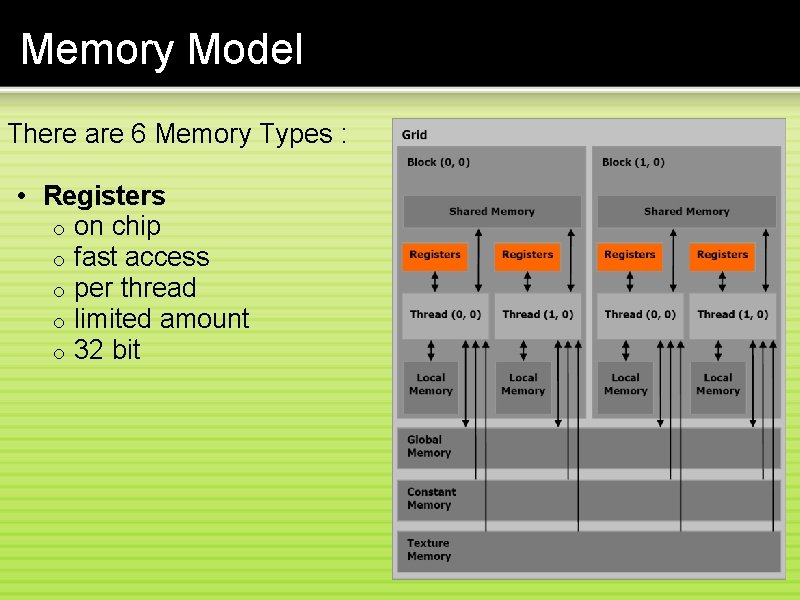 Memory Model

There are 6 Memory Types :

• Registers
  o on chip
  o fast access
  o per thread
  o limited amount
  o 32 bit

Grid

Block (0, 0)

Shared Memory

Registers

Registers

Thread (0, 0)

Thread (1, 0)

Local Memory

Local Memory

Block (1, 0)

Shared Memory

Registers

Registers

Thread (0, 0)

Thread (1, 0)

Local Memory

Local Memory

Global Memory

Constant Memory

Texture Memory